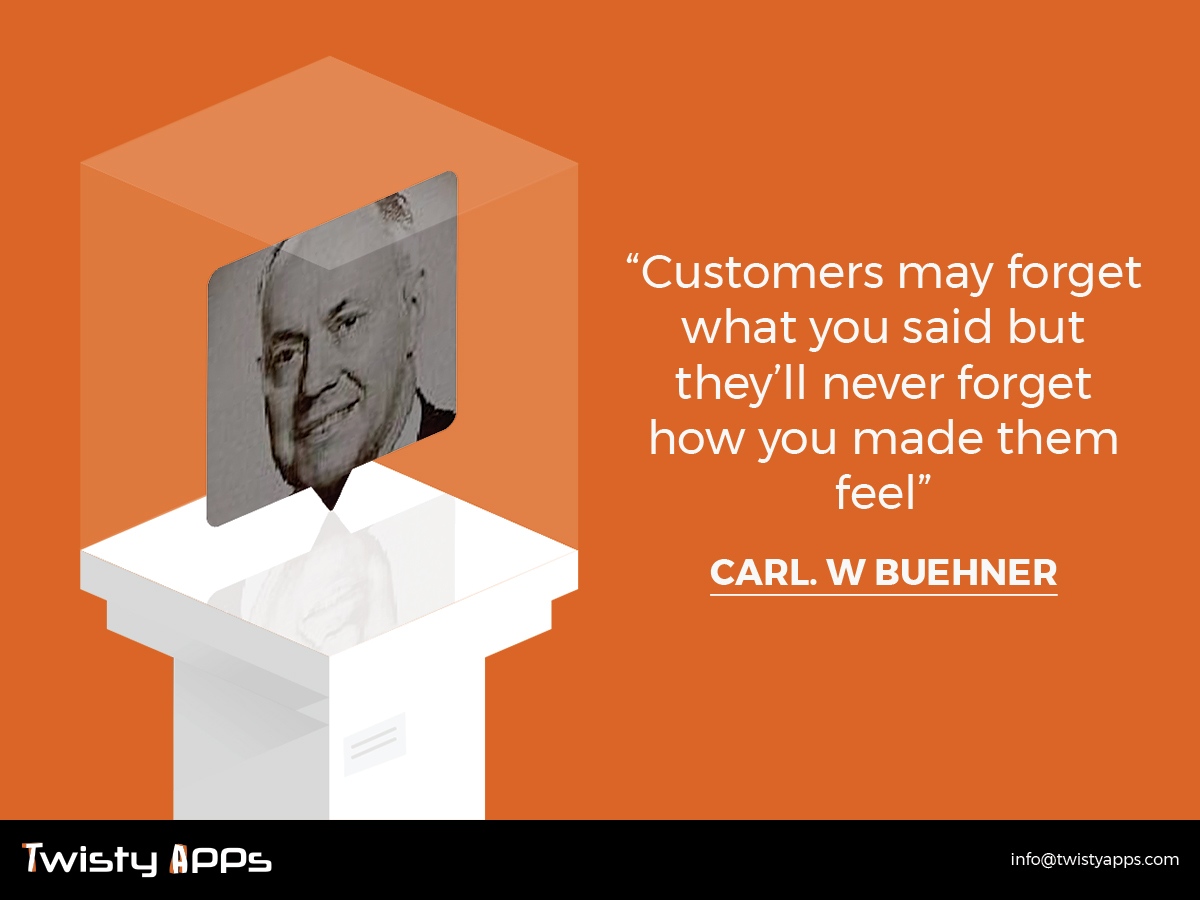 “Customers may forget what you said but they’ll never forget how you made them feel”

CARL. W BUEHNER

Twisty APPs

info@twistyapps.com